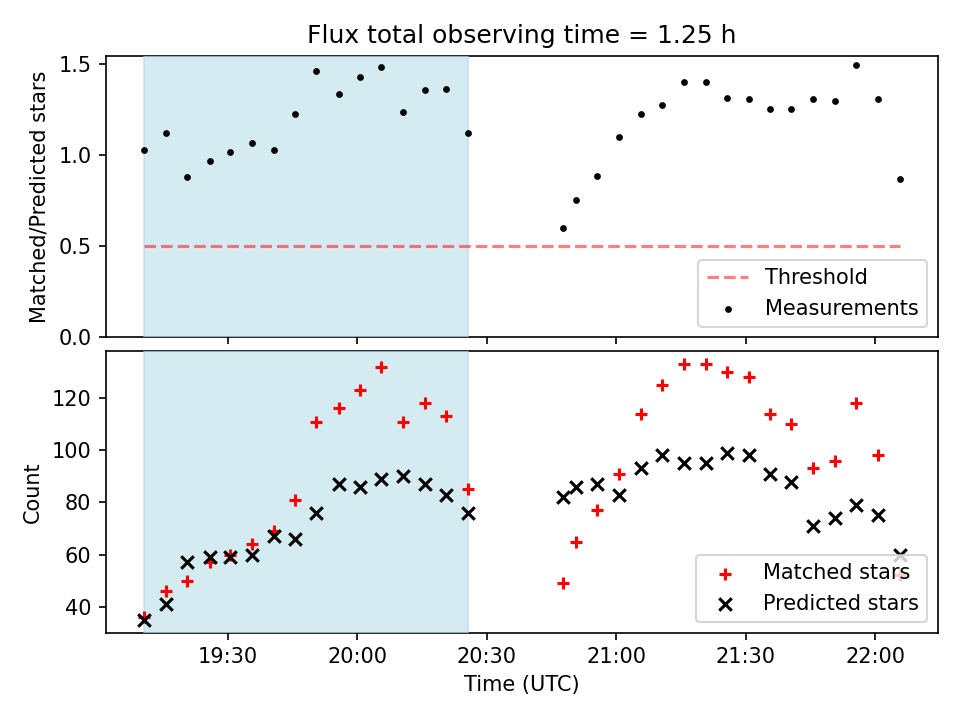 Flux total observing time = 1.25 h

Matched/Predicted stars

1.5
1.0
0.5
0.0

Threshold
Measurements

Count

120
100
80
60
40

Matched stars
Predicted stars

19:30
20:00
20:30
21:00
21:30
22:00

Time (UTC)